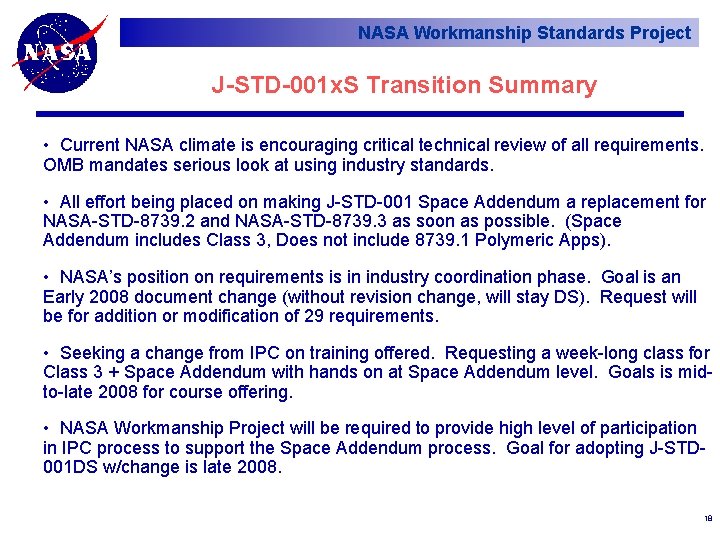 NASA

NASA Workmanship Standards Project

J-STD-001xS Transition Summary

• Current NASA climate is encouraging critical technical review of all requirements. OMB mandates serious look at using industry standards.

• All effort being placed on making J-STD-001 Space Addendum a replacement for NASA-STD-8739.2 and NASA-STD-8739.3 as soon as possible. (Space Addendum includes Class 3, Does not include 8739.1 Polymeric Apps).

• NASA's position on requirements is in industry coordination phase. Goal is an Early 2008 document change (without revision change, will stay DS). Request will be for addition or modification of 29 requirements.

• Seeking a change from IPC on training offered. Requesting a week-long class for Class 3 + Space Addendum with hands on at Space Addendum level. Goals is mid-to-late 2008 for course offering.

• NASA Workmanship Project will be required to provide high level of participation in IPC process to support the Space Addendum process. Goal for adopting J-STD-001DS w/change is late 2008.

18